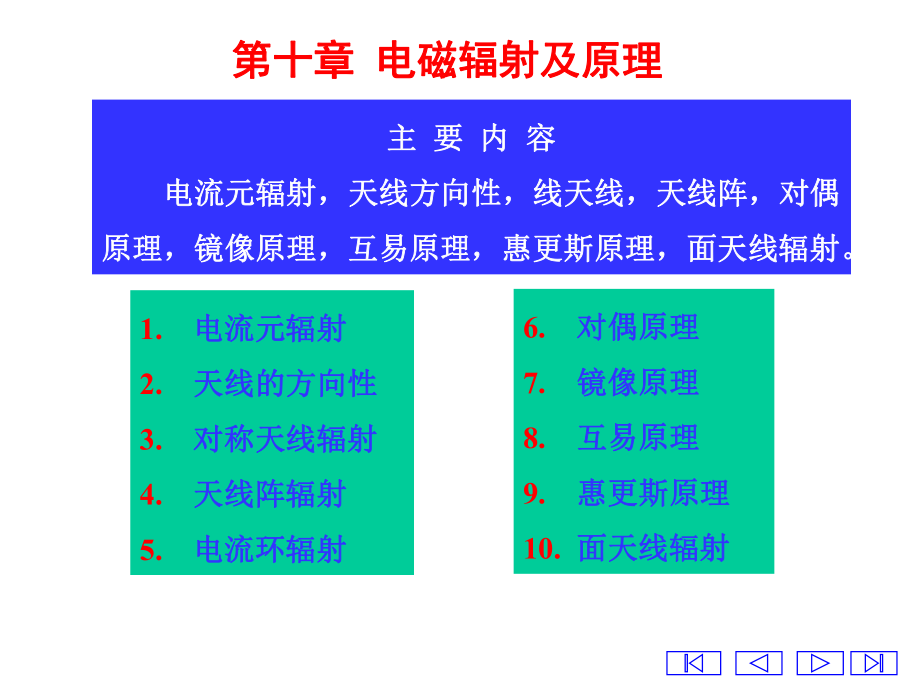 第十章 电磁辐射及原理

主 要 内 容

电流元辐射，天线方向性，线天线，天线阵，对偶原理，镜像原理，互易原理，惠更斯原理，面天线辐射。

1. 电流元辐射
2. 天线的方向性
3. 对称天线辐射
4. 天线阵辐射
5. 电流环辐射

6. 对偶原理
7. 镜像原理
8. 互易原理
9. 惠更斯原理
10. 面天线辐射